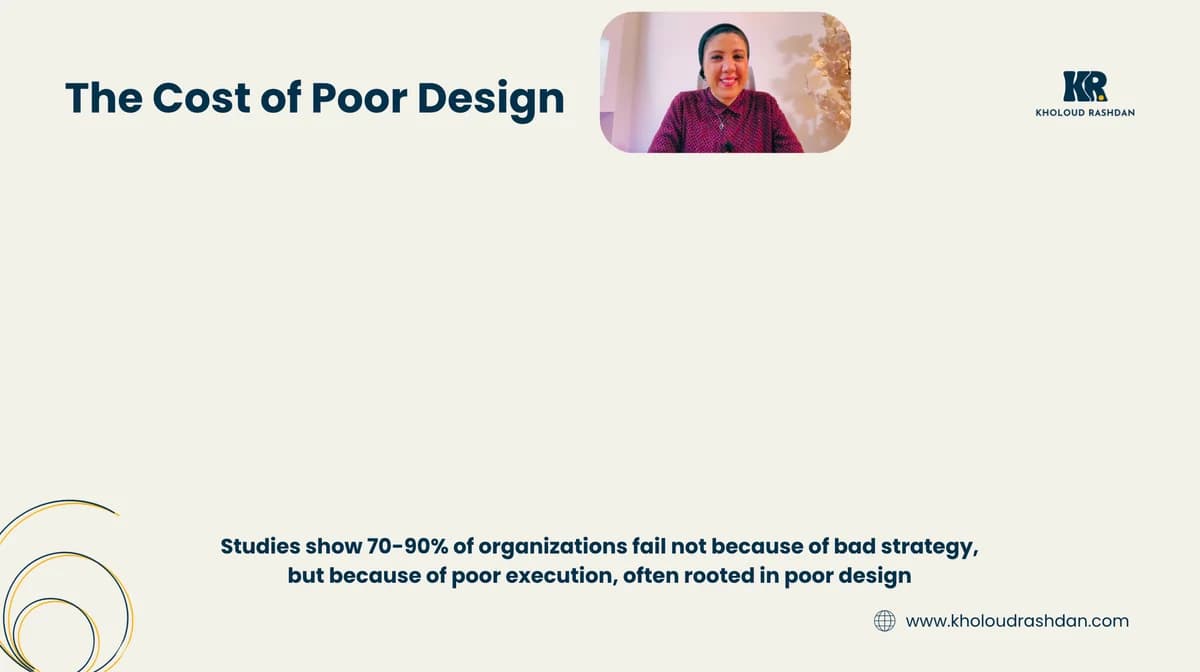 The Cost of Poor Design

KR
KHOLOUD RASHDAN

Studies show 70-90% of organizations fail not because of bad strategy, but because of poor execution, often rooted in poor design

www.kholoudrashdan.com